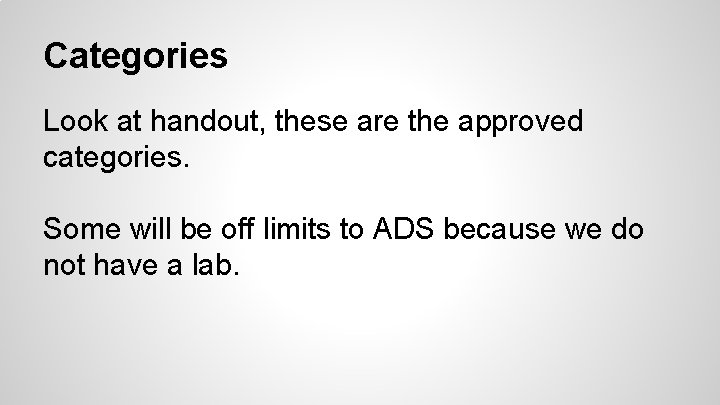 Categories

Look at handout, these are the approved categories.

Some will be off limits to ADS because we do not have a lab.